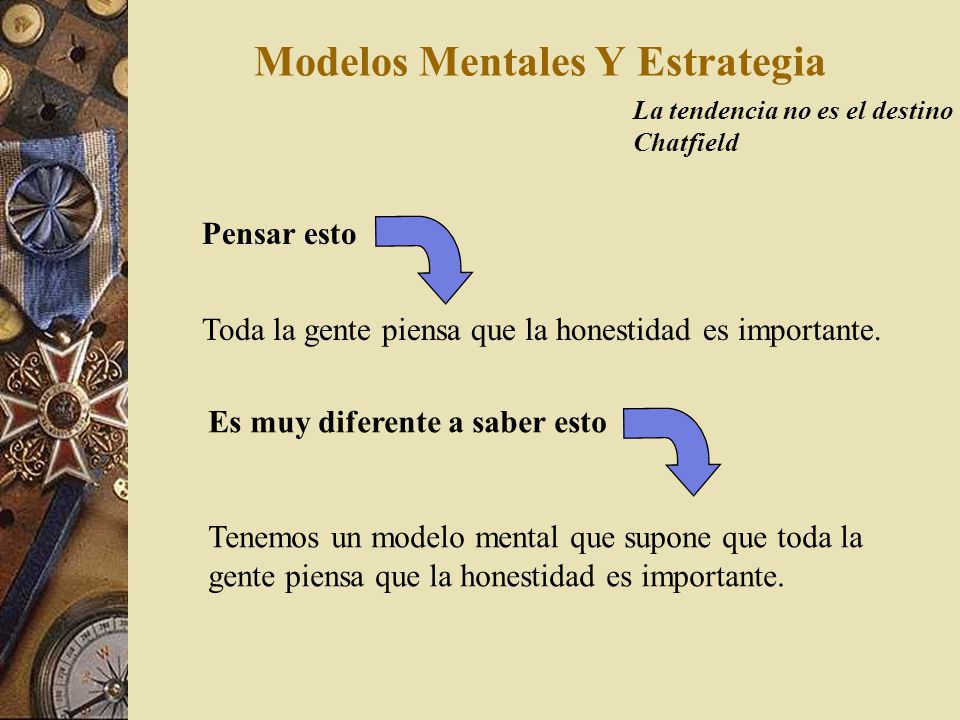 Modelos Mentales Y Estrategia

La tendencia no es el destino
Chatfield

Pensar esto

Toda la gente piensa que la honestidad es importante.

Es muy diferente a saber esto

Tenemos un modelo mental que supone que toda la gente piensa que la honestidad es importante.